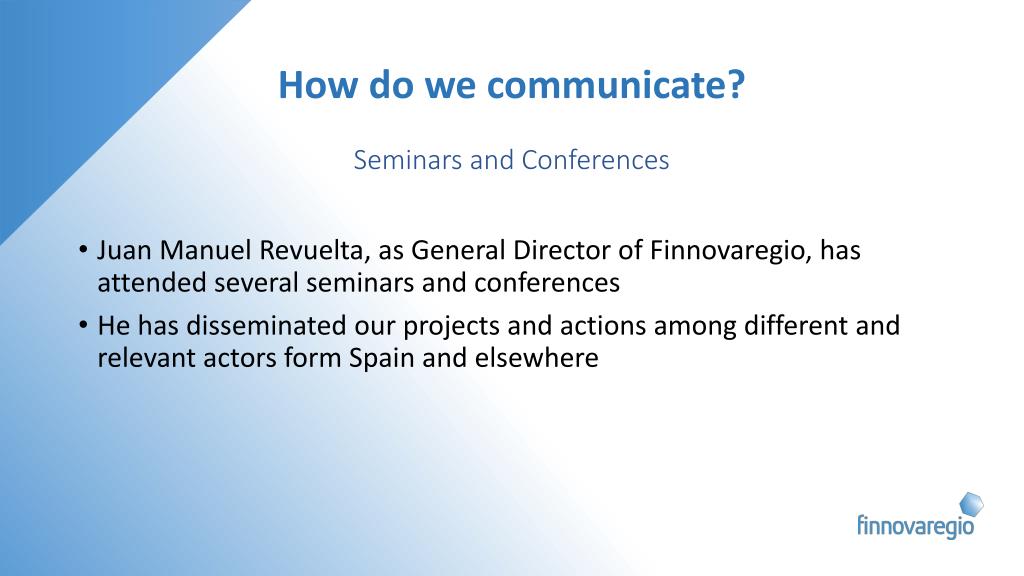 How do we communicate?

Seminars and Conferences

• Juan Manuel Revuelta, as General Director of Finnovaregio, has attended several seminars and conferences

• He has disseminated our projects and actions among different and relevant actors form Spain and elsewhere

finnovaregio